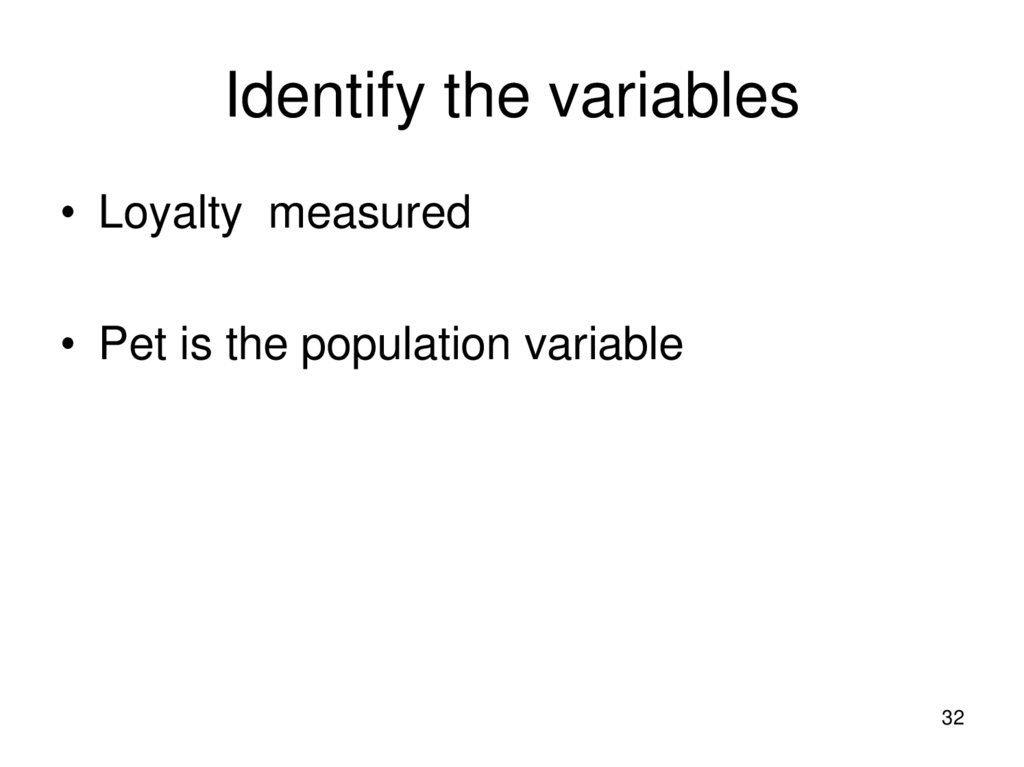 Identify the variables

• Loyalty  measured

• Pet is the population variable

32